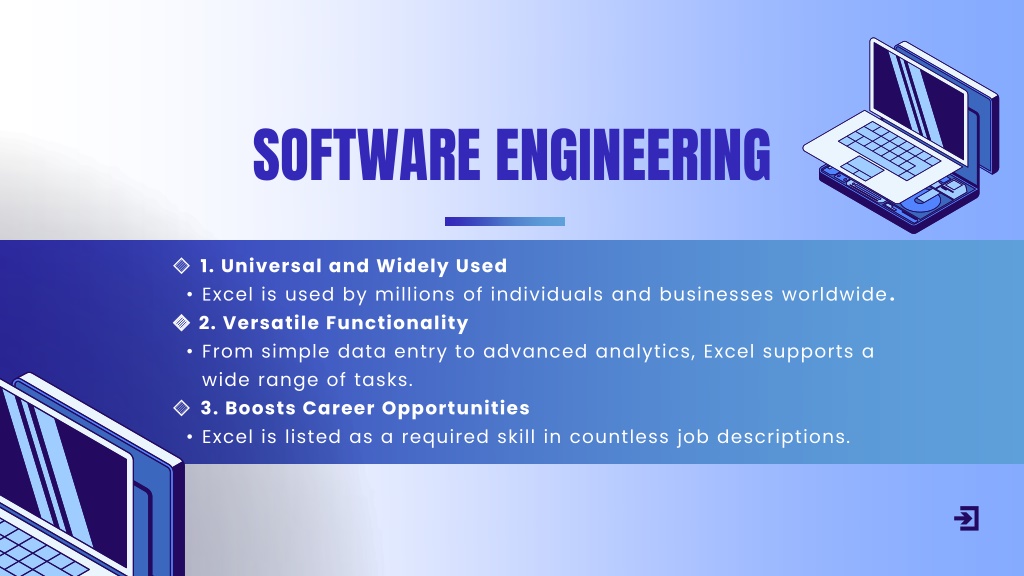 SOFTWARE ENGINEERING

◇ 1. Universal and Widely Used

• Excel is used by millions of individuals and businesses worldwide.

◈ 2. Versatile Functionality

• From simple data entry to advanced analytics, Excel supports a wide range of tasks.

◇ 3. Boosts Career Opportunities

• Excel is listed as a required skill in countless job descriptions.